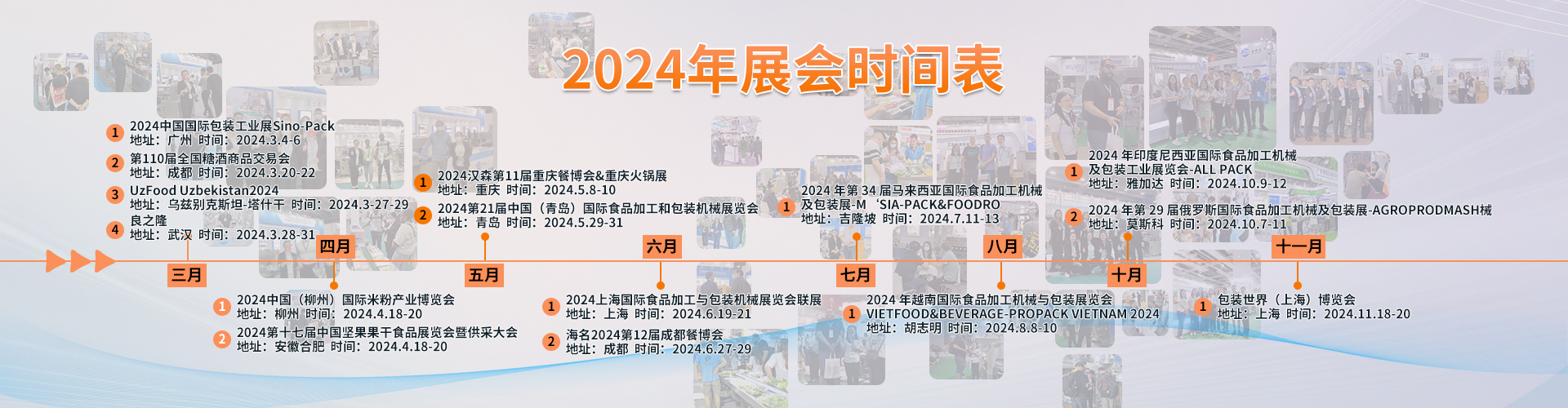 2024年展会时间表

1 2024中国国际包装工业展Sino-Pack
地址：广州 时间：2024.3.4-6
2 第110届全国糖酒商品交易会
地址：成都 时间：2024.3.20-22
3 UzFood Uzbekistan2024
地址：乌兹别克斯坦-塔什干 时间：2024.3-27-29
4 良之隆
地址：武汉 时间：2024.3.28-31

三月

四月

1 2024中国（柳州）国际米粉产业博览会
地址：柳州 时间：2024.4.18-20
2 2024第十七届中国坚果果干食品展览会暨供采大会
地址：安徽合肥 时间：2024.4.18-20

1 2024汉森第11届重庆餐博会&重庆火锅展
地址：重庆 时间：2024.5.8-10
2 2024第21届中国（青岛）国际食品加工和包装机械展览会
地址：青岛 时间：2024.5.29-31

五月

六月

1 2024上海国际食品加工与包装机械展览会联展
地址：上海 时间：2024.6.19-21
2 海名2024第12届成都餐博会
地址：成都 时间：2024.6.27-29

1 2024 年第 34 届马来西亚国际食品加工机械及包装展-M‘SIA-PACK&FOODRO
地址：吉隆坡 时间：2024.7.11-13

七月

八月

1 2024 年越南国际食品加工机械与包装展览会 VIETFOOD&BEVERAGE-PROPACK VIETNAM 2024
地址：胡志明 时间：2024.8.8-10

1 2024 年印度尼西亚国际食品加工机械及包装工业展览会-ALL PACK
地址：雅加达 时间：2024.10.9-12
2 2024 年第 29 届俄罗斯国际食品加工机械及包装展-AGROPRODMASH械
地址：莫斯科 时间：2024.10.7-11

十月

十一月

1 包装世界（上海）博览会
地址：上海 时间：2024.11.18-20